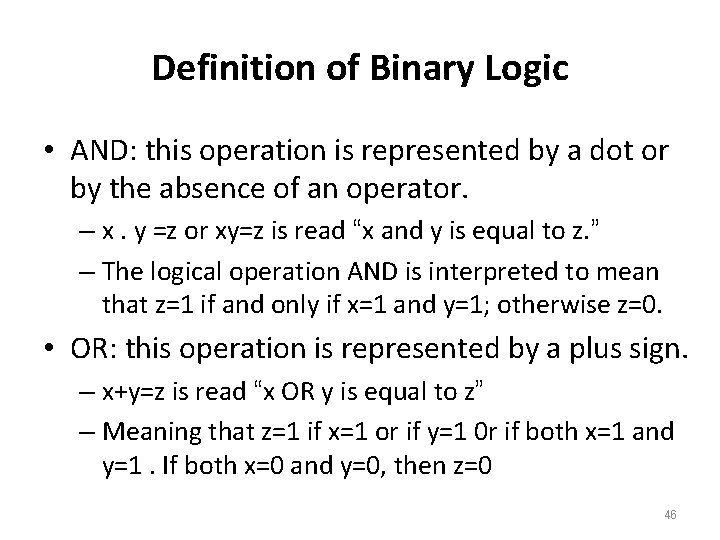 Definition of Binary Logic

• AND: this operation is represented by a dot or by the absence of an operator.

– x . y =z or xy=z is read “x and y is equal to z.”

– The logical operation AND is interpreted to mean that z=1 if and only if x=1 and y=1; otherwise z=0.

• OR: this operation is represented by a plus sign.

– x+y=z is read “x OR y is equal to z”

– Meaning that z=1 if x=1 or if y=1 0r if both x=1 and y=1 . If both x=0 and y=0, then z=0

46